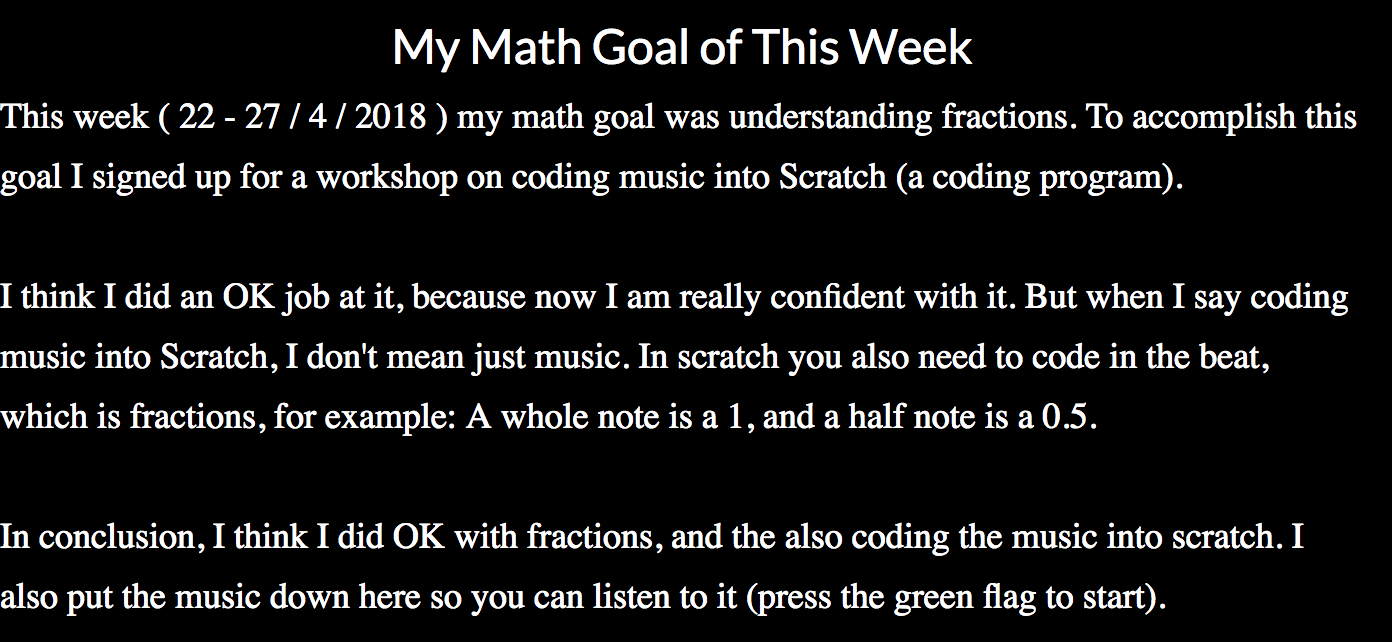 My Math Goal of This Week

This week ( 22 - 27 / 4 / 2018 ) my math goal was understanding fractions. To accomplish this goal I signed up for a workshop on coding music into Scratch (a coding program).

I think I did an OK job at it, because now I am really confident with it. But when I say coding music into Scratch, I don't mean just music. In scratch you also need to code in the beat, which is fractions, for example: A whole note is a 1, and a half note is a 0.5.

In conclusion, I think I did OK with fractions, and the also coding the music into scratch. I also put the music down here so you can listen to it (press the green flag to start).